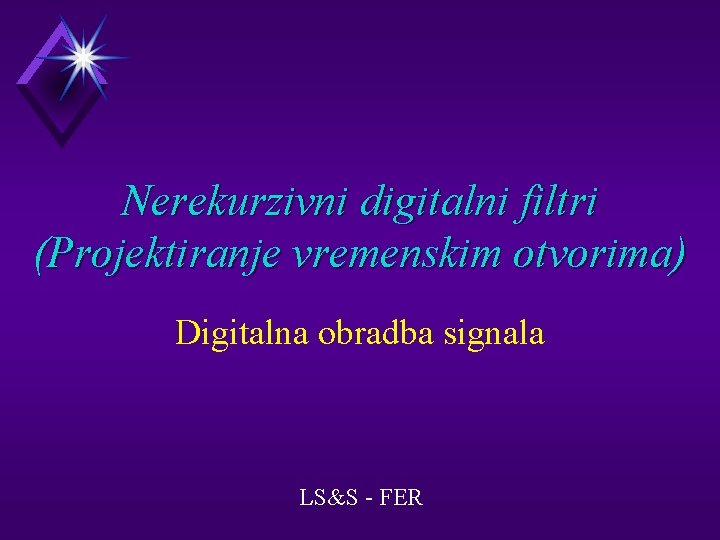 Nerekurzivni digitalni filtri
(Projektiranje vremenskim otvorima)

Digitalna obradba signala

LS&S - FER